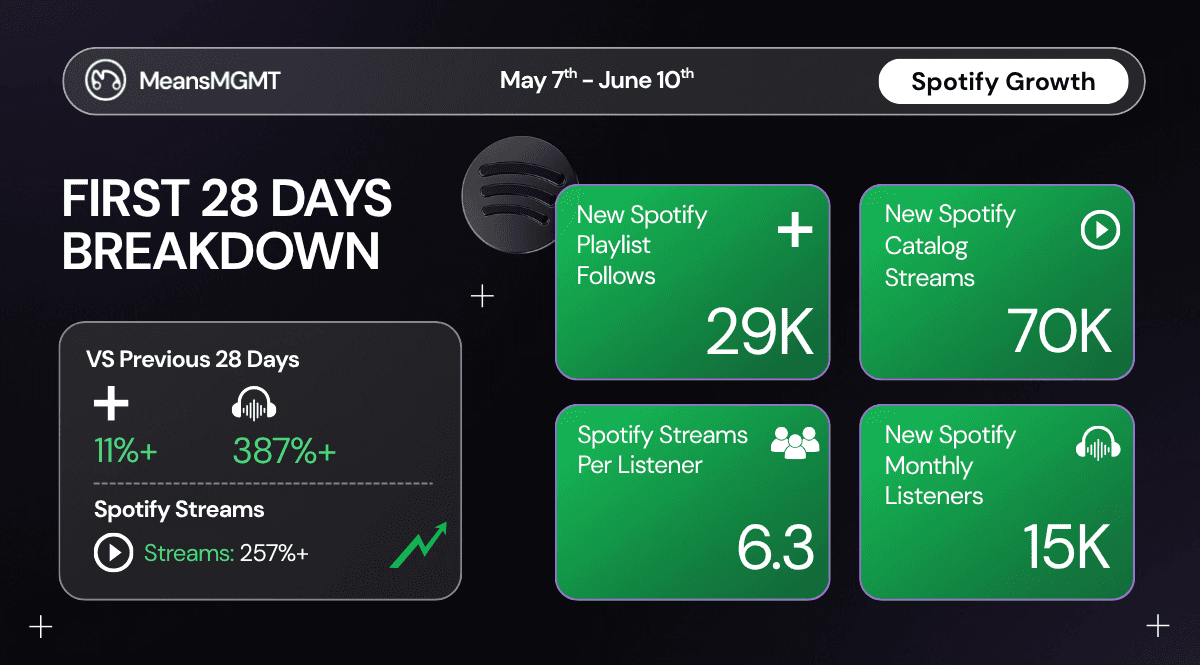 MeansMGMT

May 7$^{th}$ - June 10$^{th}$

Spotify Growth

FIRST 28 DAYS BREAKDOWN

VS Previous 28 Days

11%+

387%+

Spotify Streams

Streams: 257%+

New Spotify Playlist Follows

29K

New Spotify Catalog Streams

70K

Spotify Streams Per Listener

6.3

New Spotify Monthly Listeners

15K